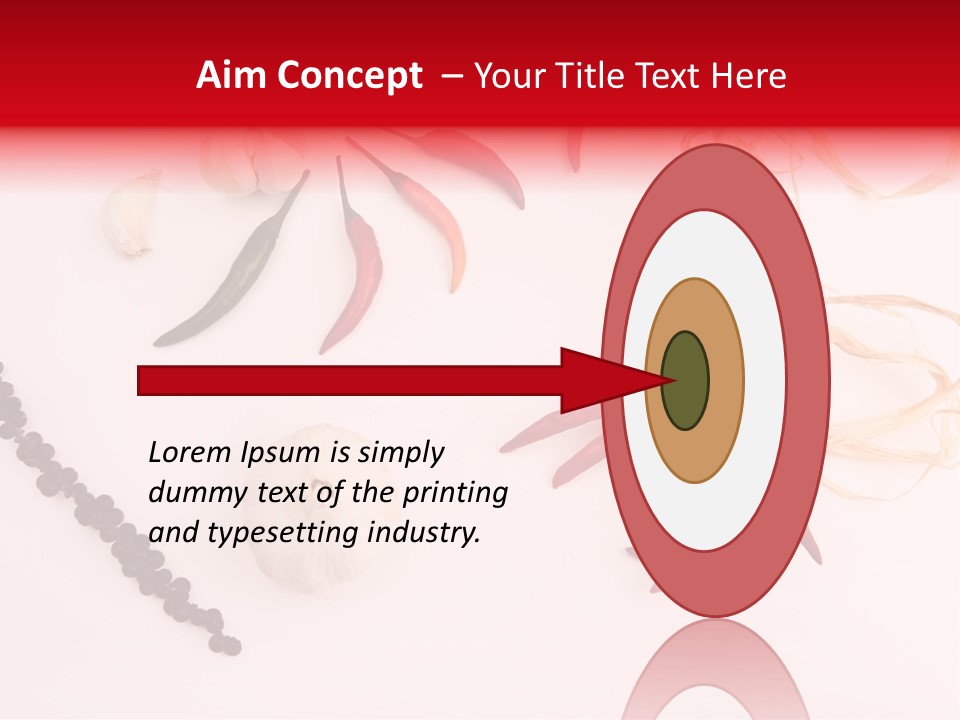 Aim Concept – Your Title Text Here

Lorem Ipsum is simply dummy text of the printing and typesetting industry.